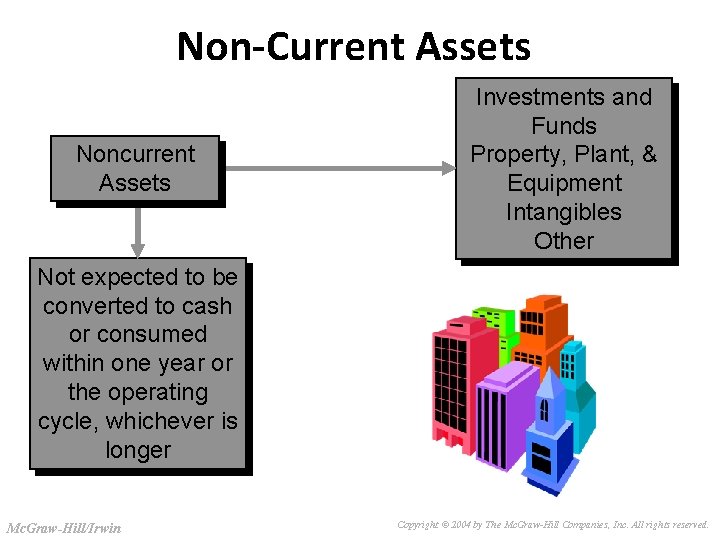 Non-Current Assets

Noncurrent Assets

Investments and Funds
Property, Plant, & Equipment
Intangibles
Other

Not expected to be converted to cash or consumed within one year or the operating cycle, whichever is longer

McGraw-Hill/Irwin

Copyright © 2004 by The McGraw-Hill Companies, Inc. All rights reserved.